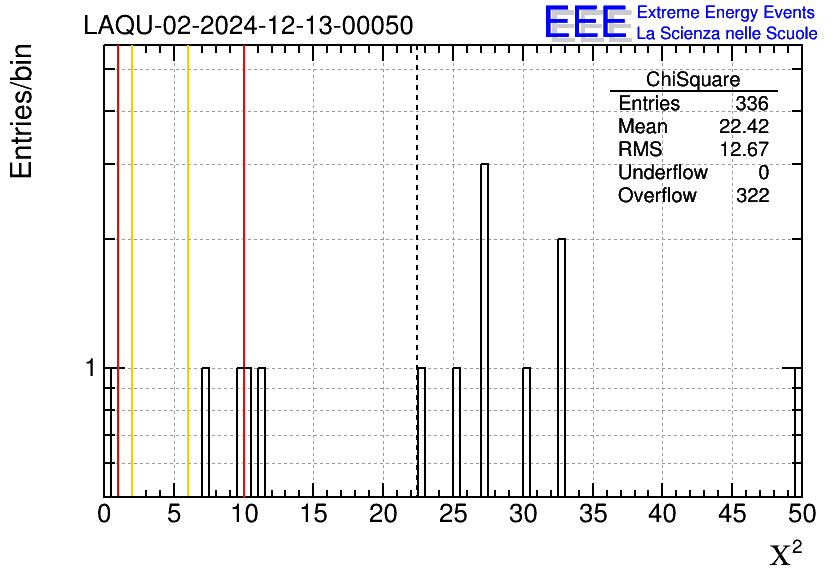 LAQU-02-2024-12-13-00050

EEE Extreme Energy Events
La Scienza nelle Scuole

Entries/bin

| ChiSquare | |
|---|---|
| Entries | 336 |
| Mean | 22.42 |
| RMS | 12.67 |
| Underflow | 0 |
| Overflow | 322 |

1

0 5 10 15 20 25 30 35 40 45 50

$\chi^2$